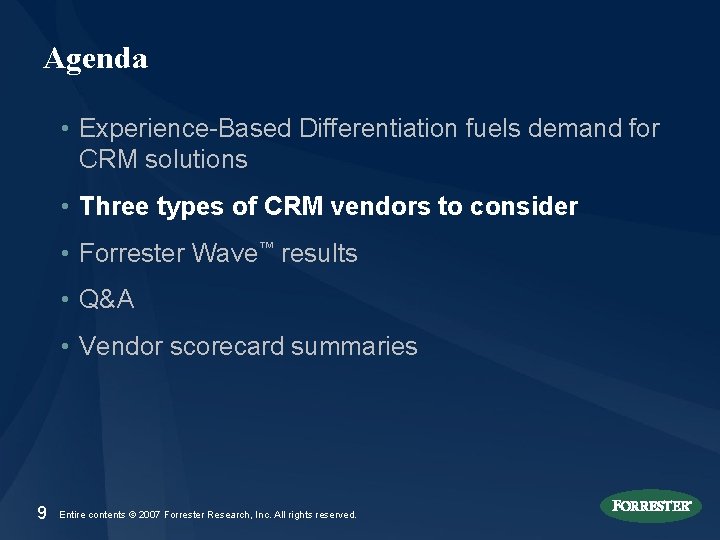 Agenda

• Experience-Based Differentiation fuels demand for CRM solutions

• Three types of CRM vendors to consider

• Forrester Wave™ results

• Q&A

• Vendor scorecard summaries

9 Entire contents © 2007 Forrester Research, Inc. All rights reserved.

FORRESTER®